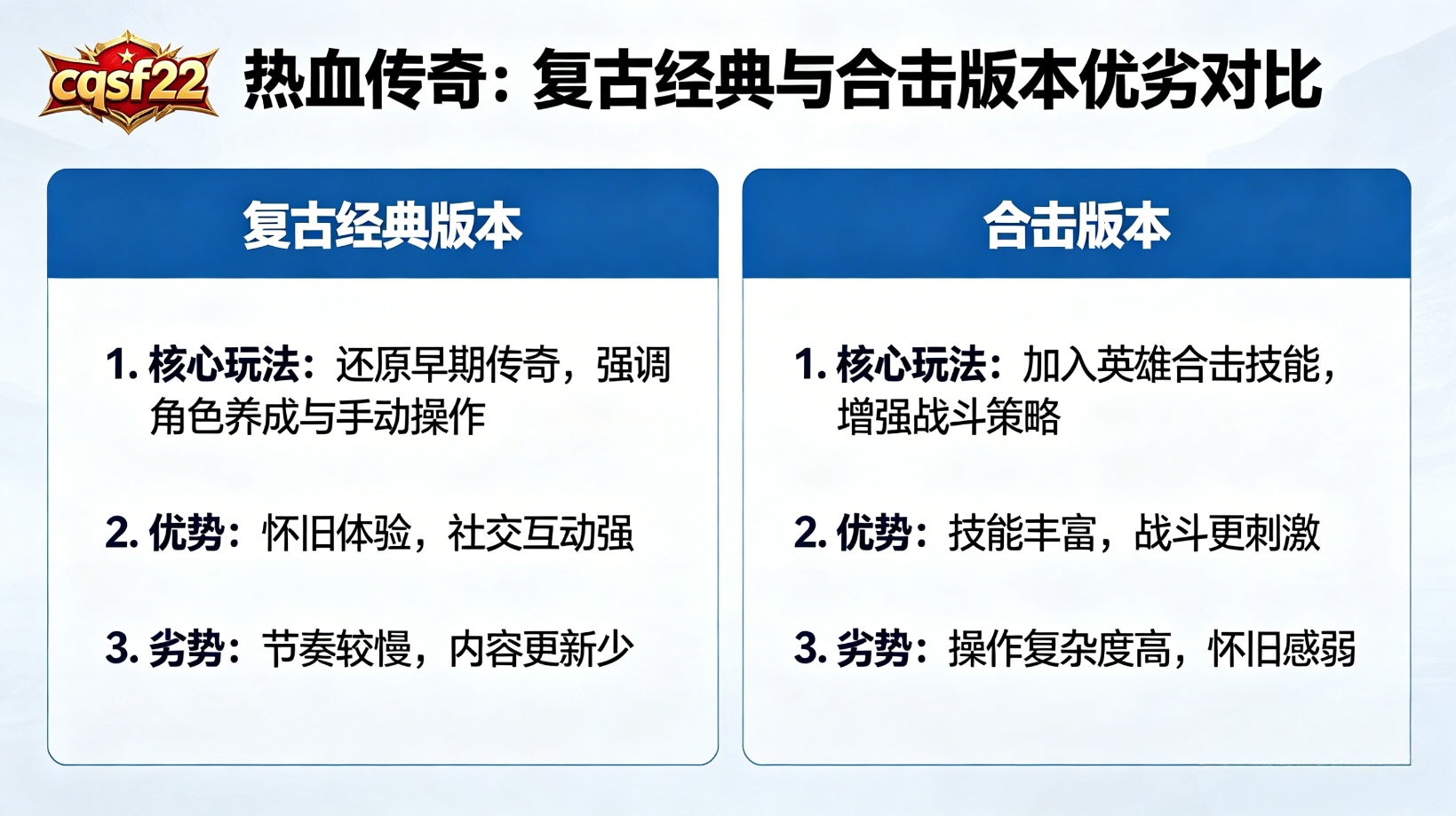 cqsf22

热血传奇：复古经典与合击版本优劣对比

复古经典版本

1. 核心玩法：还原早期传奇，强调角色养成与手动操作

2. 优势：怀旧体验，社交互动强

3. 劣势：节奏较慢，内容更新少

合击版本

1. 核心玩法：加入英雄合击技能，增强战斗策略

2. 优势：技能丰富，战斗更刺激

3. 劣势：操作复杂度高，怀旧感弱